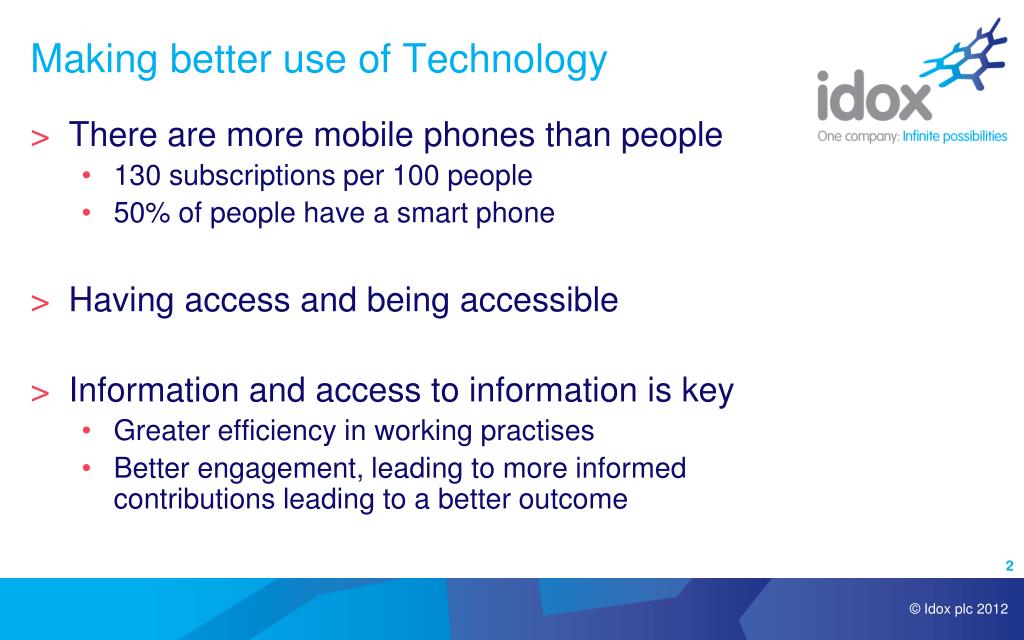 Making better use of Technology

idox
One company: Infinite possibilities

> There are more mobile phones than people
• 130 subscriptions per 100 people
• 50% of people have a smart phone

> Having access and being accessible

> Information and access to information is key
• Greater efficiency in working practises
• Better engagement, leading to more informed contributions leading to a better outcome

2

© Idox plc 2012